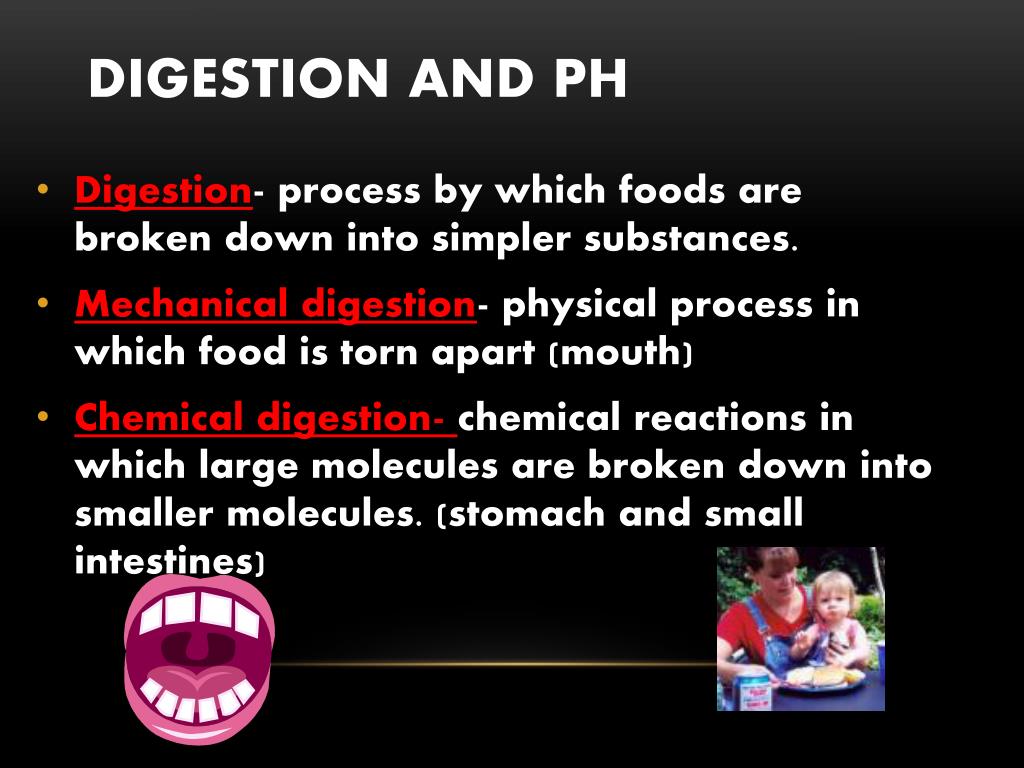 DIGESTION AND PH

• Digestion- process by which foods are broken down into simpler substances.

• Mechanical digestion- physical process in which food is torn apart (mouth)

• Chemical digestion- chemical reactions in which large molecules are broken down into smaller molecules. (stomach and small intestines)